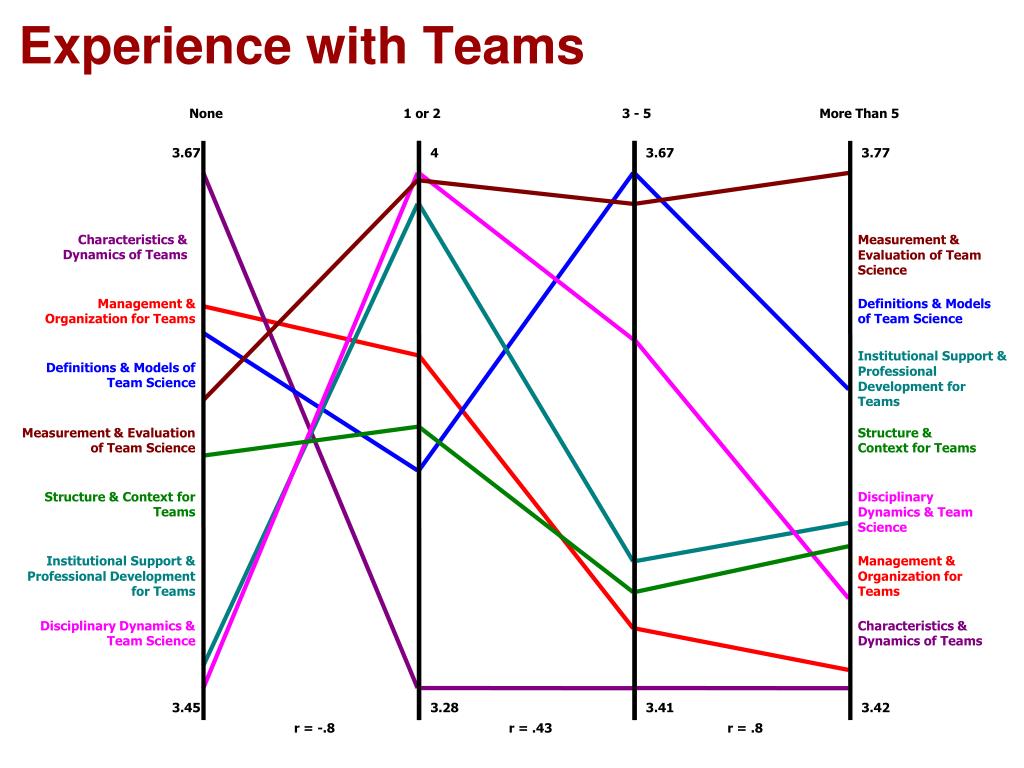 Experience with Teams

None

1 or 2

3 - 5

More Than 5

3.67

4

3.67

3.77

Characteristics & Dynamics of Teams

Management & Organization for Teams

Definitions & Models of Team Science

Measurement & Evaluation of Team Science

Structure & Context for Teams

Institutional Support & Professional Development for Teams

Disciplinary Dynamics & Team Science

Measurement & Evaluation of Team Science

Definitions & Models of Team Science

Institutional Support & Professional Development for Teams

Structure & Context for Teams

Disciplinary Dynamics & Team Science

Management & Organization for Teams

Characteristics & Dynamics of Teams

3.45

3.28

3.41

3.42

r = -.8

r = .43

r = .8